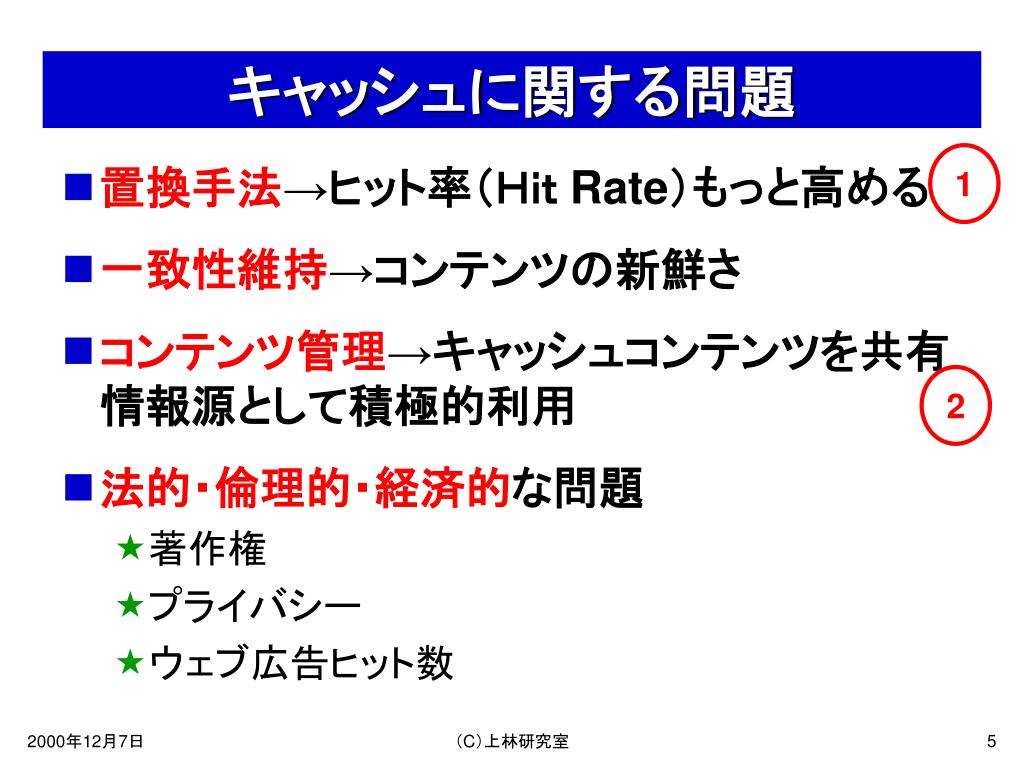 キャッシュに関する問題

■置換手法→ヒット率（Hit Rate）もっと高める 1

■一致性維持→コンテンツの新鮮さ

■コンテンツ管理→キャッシュコンテンツを共有情報源として積極的利用 2

■法的・倫理的・経済的な問題

★著作権

★プライバシー

★ウェブ広告ヒット数

2000年12月7日 （C）上林研究室 5